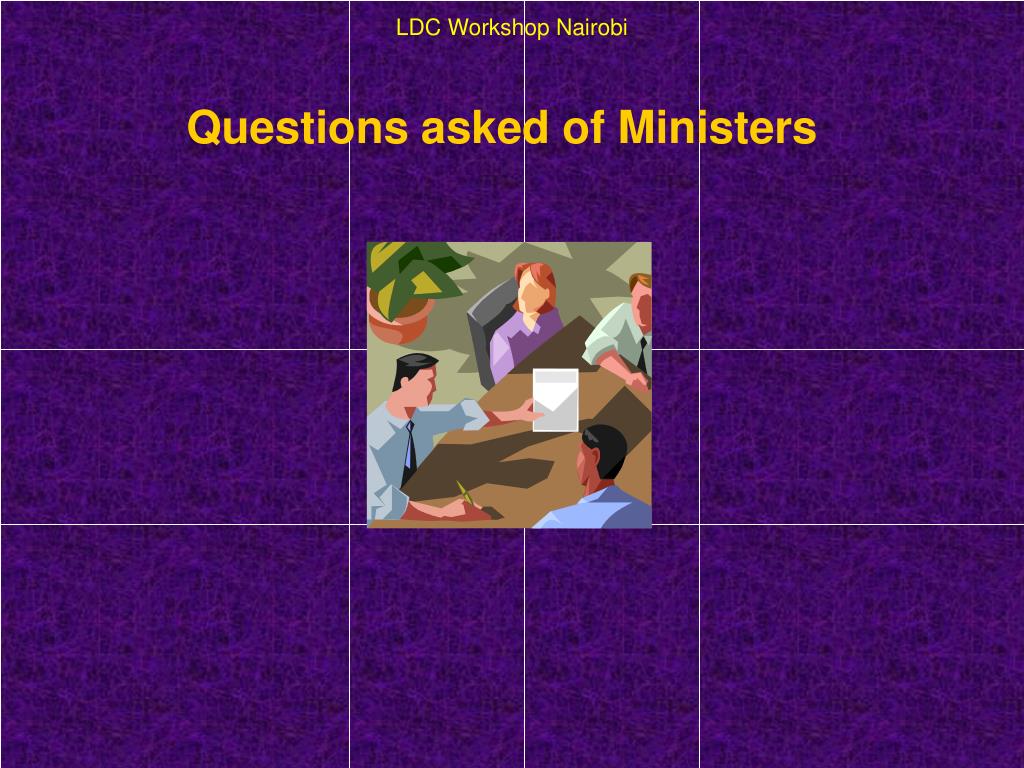 LDC Workshop Nairobi

Questions asked of Ministers